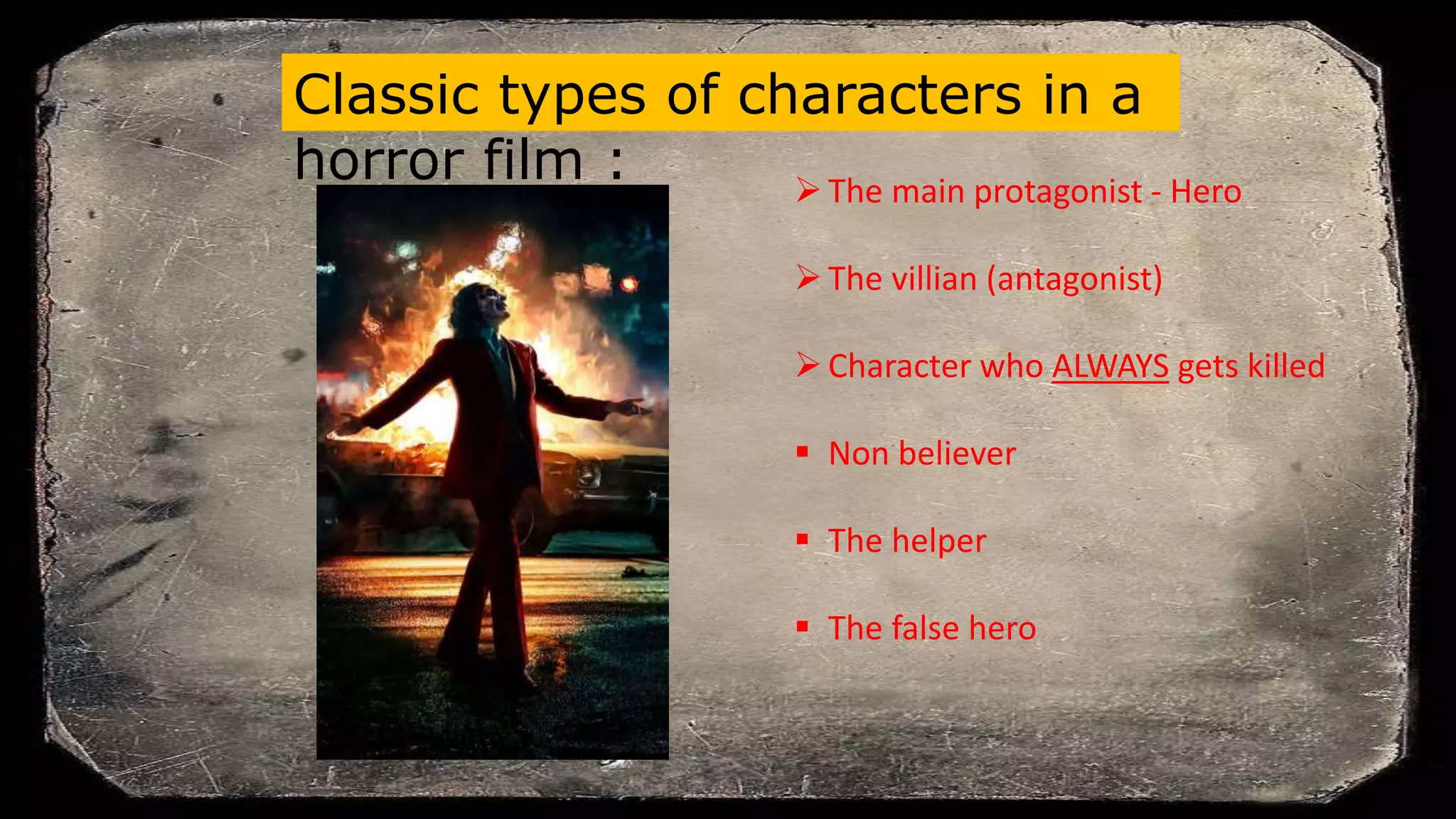 Classic types of characters in a horror film :

➢ The main protagonist - Hero

➢ The villian (antagonist)

➢ Character who ALWAYS gets killed

▪ Non believer

▪ The helper

▪ The false hero